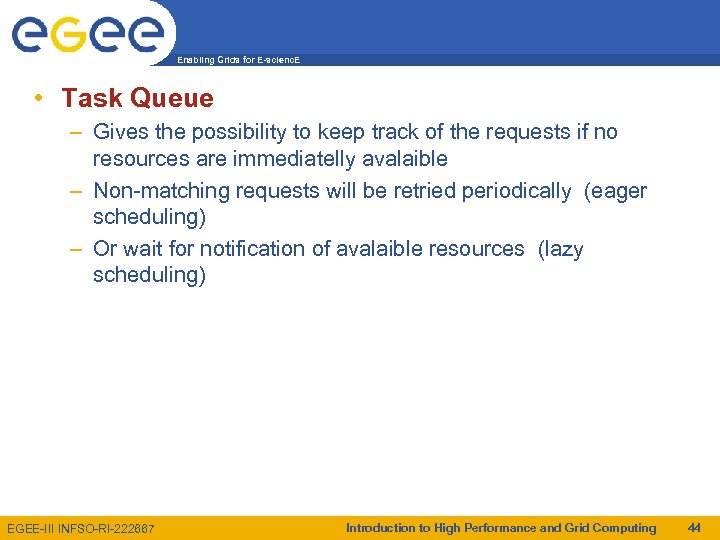 egee

Enabling Grids for E-sciencE

• Task Queue
– Gives the possibility to keep track of the requests if no resources are immediatelly avalaible
– Non-matching requests will be retried periodically (eager scheduling)
– Or wait for notification of avalaible resources (lazy scheduling)

EGEE-III INFSO-RI-222667

Introduction to High Performance and Grid Computing 44